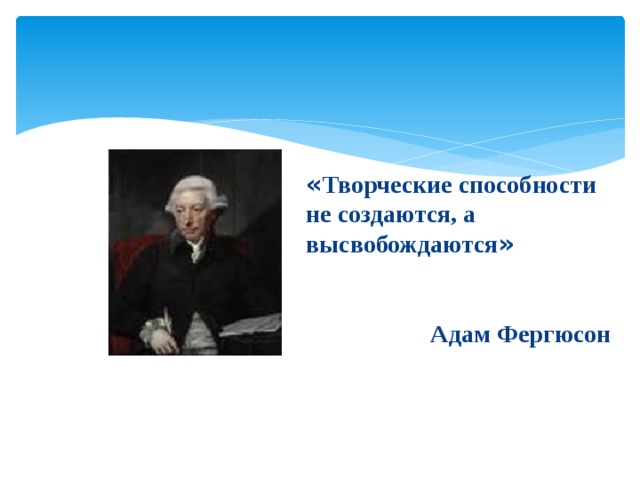 «Творческие способности не создаются, а высвобождаются»

Адам Фергюсон